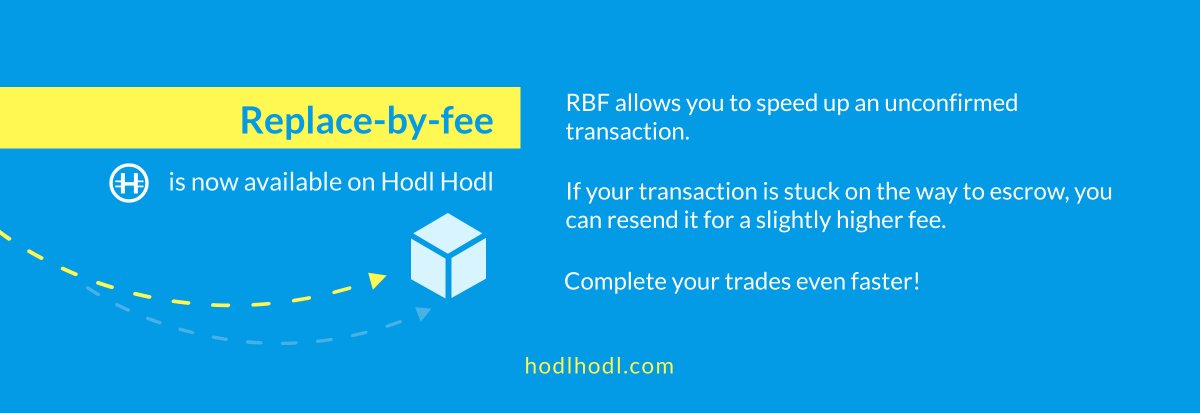 Replace-by-fee

is now available on Hodl Hodl

RBF allows you to speed up an unconfirmed transaction.

If your transaction is stuck on the way to escrow, you can resend it for a slightly higher fee.

Complete your trades even faster!

hodlhodl.com